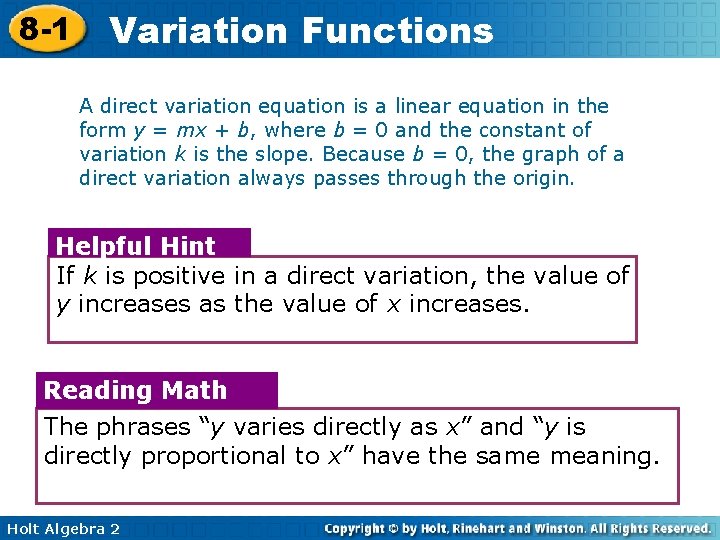 8-1 Variation Functions

A direct variation equation is a linear equation in the form $y = mx + b$, where $b = 0$ and the constant of variation $k$ is the slope. Because $b = 0$, the graph of a direct variation always passes through the origin.

Helpful Hint

If $k$ is positive in a direct variation, the value of $y$ increases as the value of $x$ increases.

Reading Math

The phrases "$y$ varies directly as $x$" and "$y$ is directly proportional to $x$" have the same meaning.

Holt Algebra 2

Copyright © by Holt, Rinehart and Winston. All Rights Reserved.